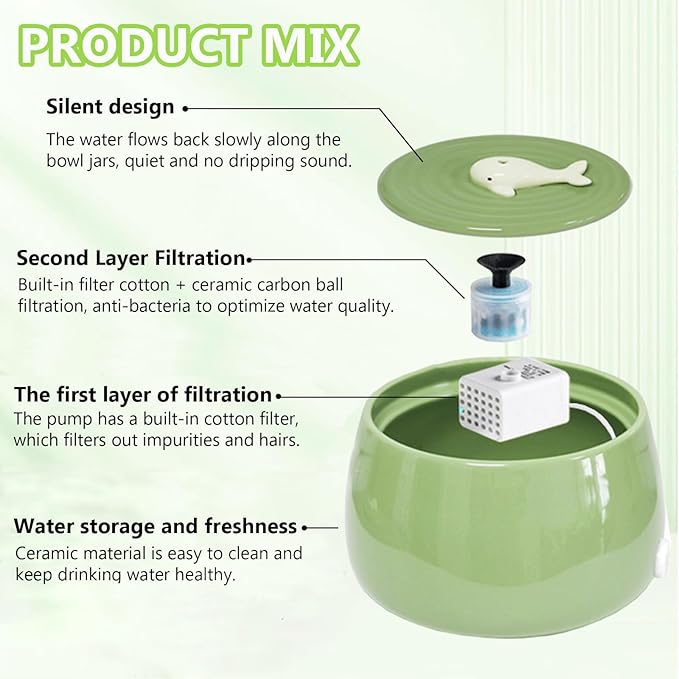 PRODUCT MIX

Silent design

The water flows back slowly along the bowl jars, quiet and no dripping sound.

Second Layer Filtration

Built-in filter cotton + ceramic carbon ball filtration, anti-bacteria to optimize water quality.

The first layer of filtration

The pump has a built-in cotton filter, which filters out impurities and hairs.

Water storage and freshness

Ceramic material is easy to clean and keep drinking water healthy.